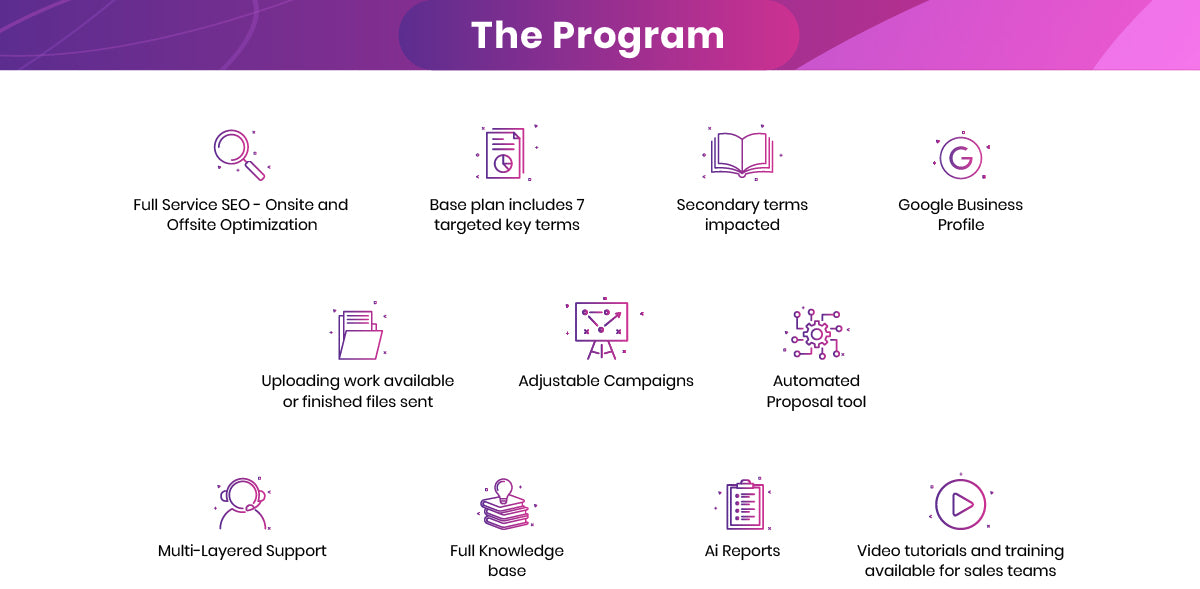 The Program

Full Service SEO - Onsite and Offsite Optimization

Base plan includes 7 targeted key terms

Secondary terms impacted

Google Business Profile

Uploading work available or finished files sent

Adjustable Campaigns

Automated Proposal tool

Multi-Layered Support

Full Knowledge base

Ai Reports

Video tutorials and training available for sales teams